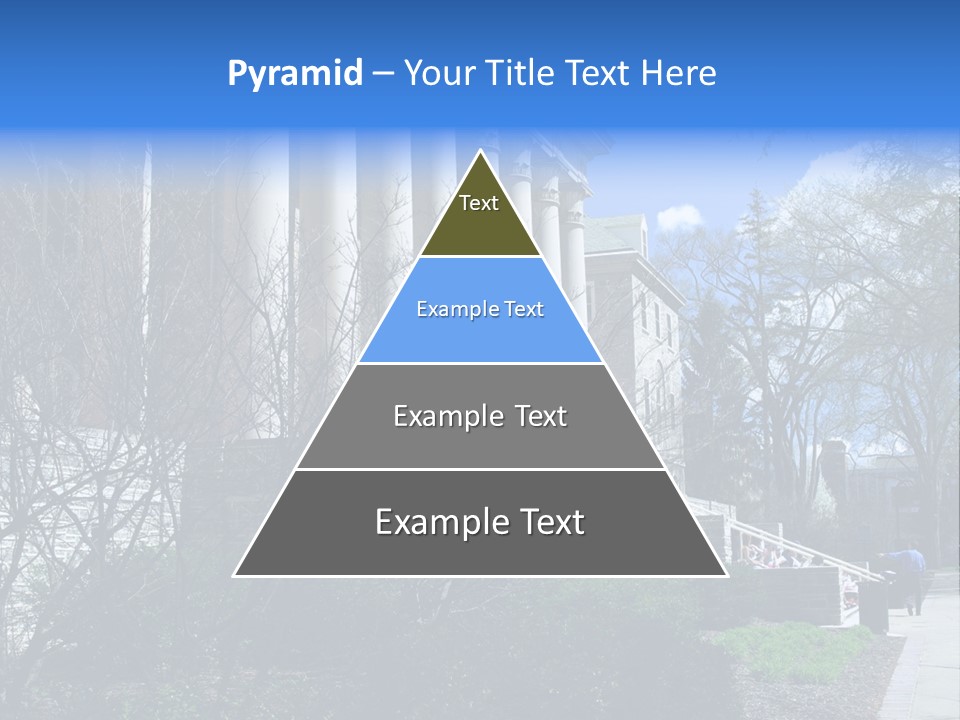 Pyramid – Your Title Text Here

Text

Example Text

Example Text

Example Text